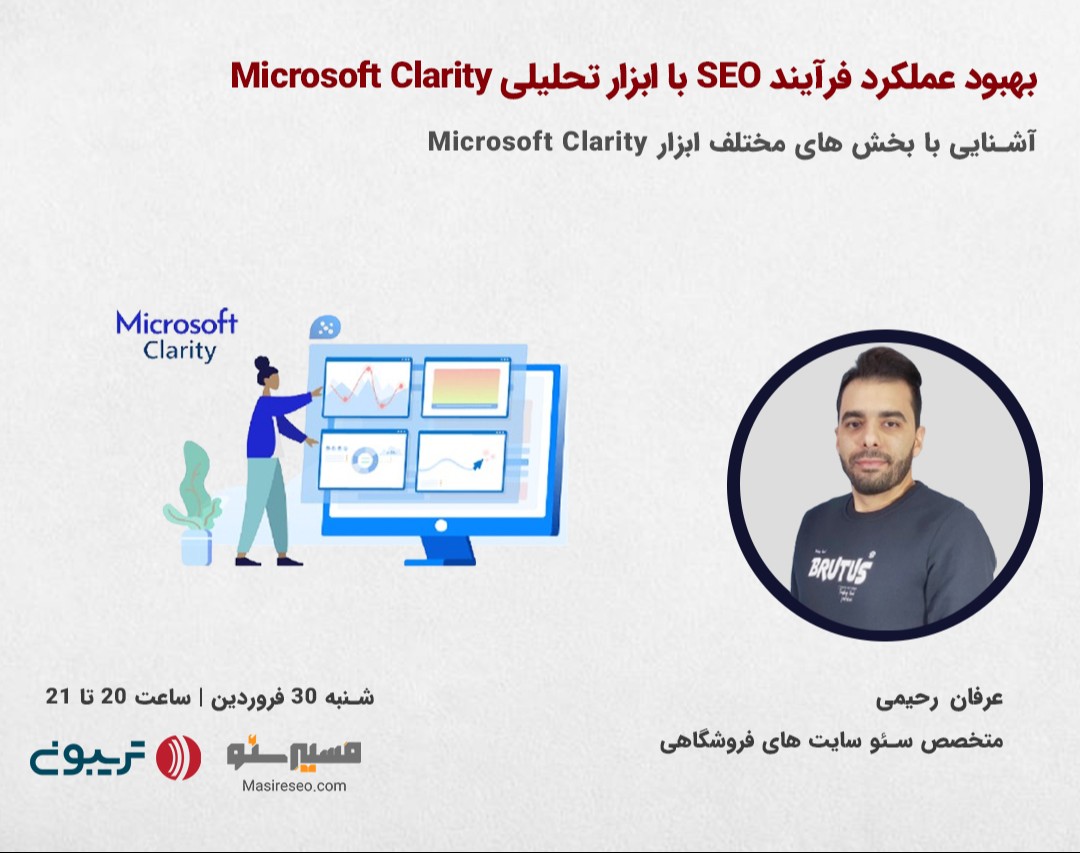 بهبود عملکرد فرآیند SEO با ابزار تحلیلی Microsoft Clarity

آشنایی با بخش های مختلف ابزار Microsoft Clarity

Microsoft Clarity

BRUTUS

عرفان رحیمی

متخصص سئو سایت های فروشگاهی

شنبه 30 فروردین | ساعت 20 تا 21

مسیر سئو
Masireseo.com

تریبون